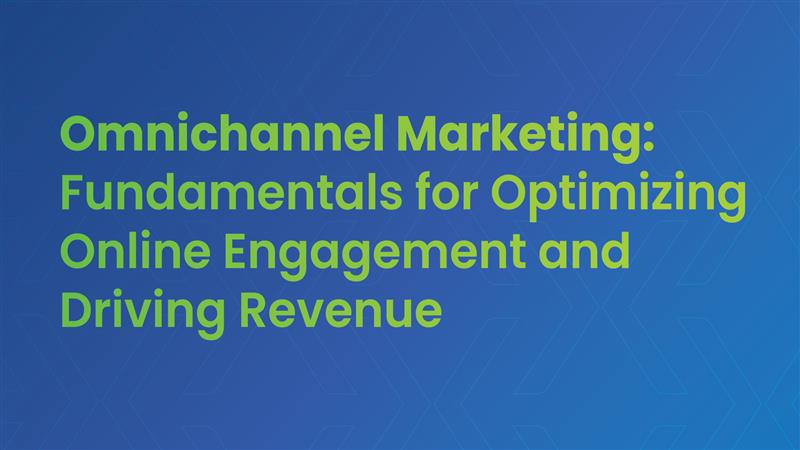 Omnichannel Marketing: Fundamentals for Optimizing Online Engagement and Driving Revenue